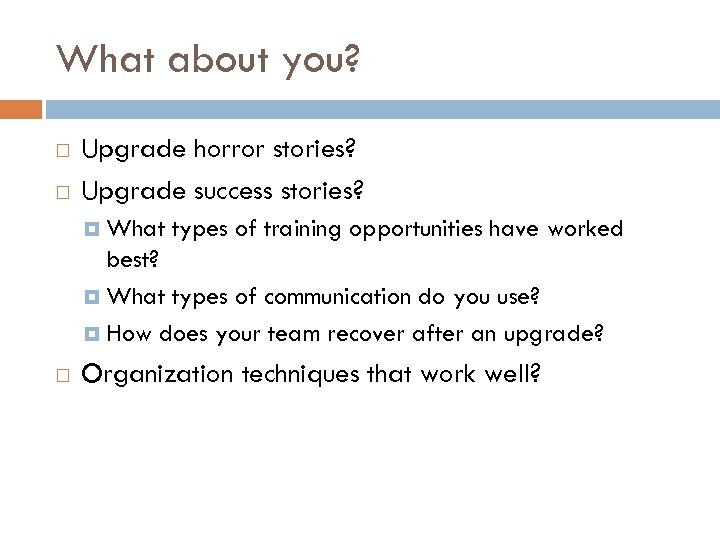 What about you?

Upgrade horror stories?

Upgrade success stories?

What types of training opportunities have worked best?

What types of communication do you use?

How does your team recover after an upgrade?

Organization techniques that work well?